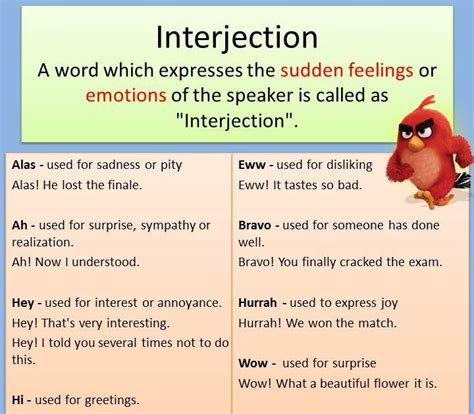 Interjection

A word which expresses the sudden feelings or emotions of the speaker is called as "Interjection".

Alas - used for sadness or pity
Alas! He lost the finale.

Ah - used for surprise, sympathy or realization.
Ah! Now I understood.

Hey - used for interest or annoyance.
Hey! That's very interesting.
Hey! I told you several times not to do this.

Hi - used for greetings.

Eww - used for disliking
Eww! It tastes so bad.

Bravo - used for someone has done well.
Bravo! You finally cracked the exam.

Hurrah - used to express joy
Hurrah! We won the match.

Wow - used for surprise
Wow! What a beautiful flower it is.